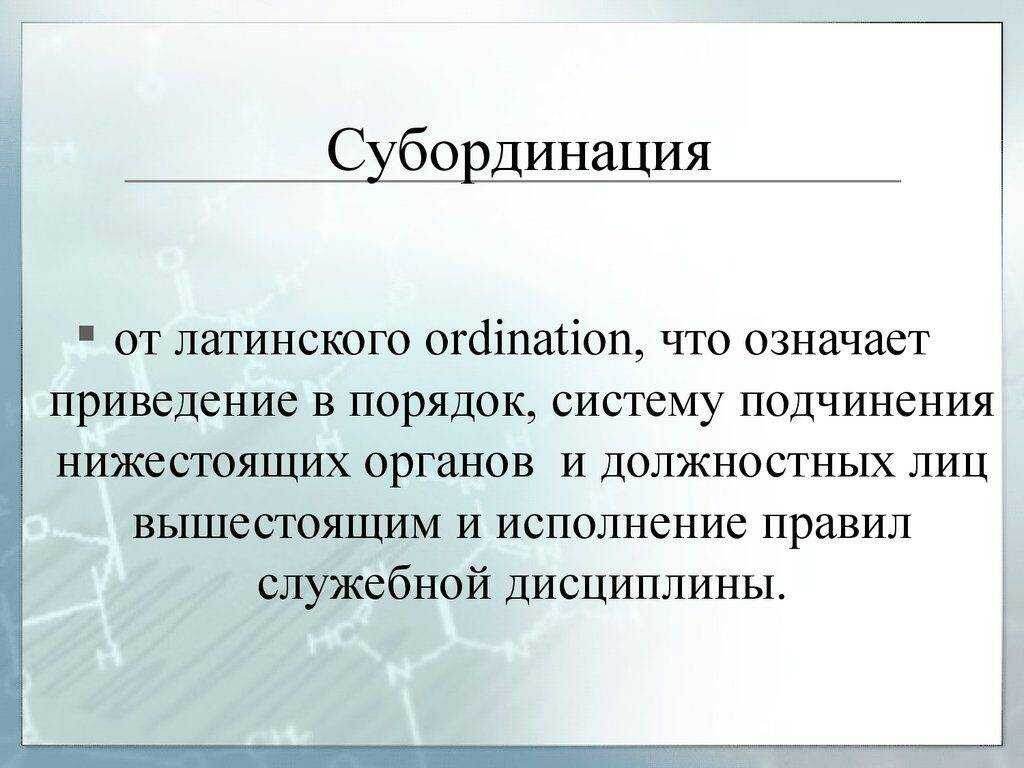 Субординация

▪ от латинского ordination, что означает приведение в порядок, систему подчинения нижестоящих органов и должностных лиц вышестоящим и исполнение правил служебной дисциплины.